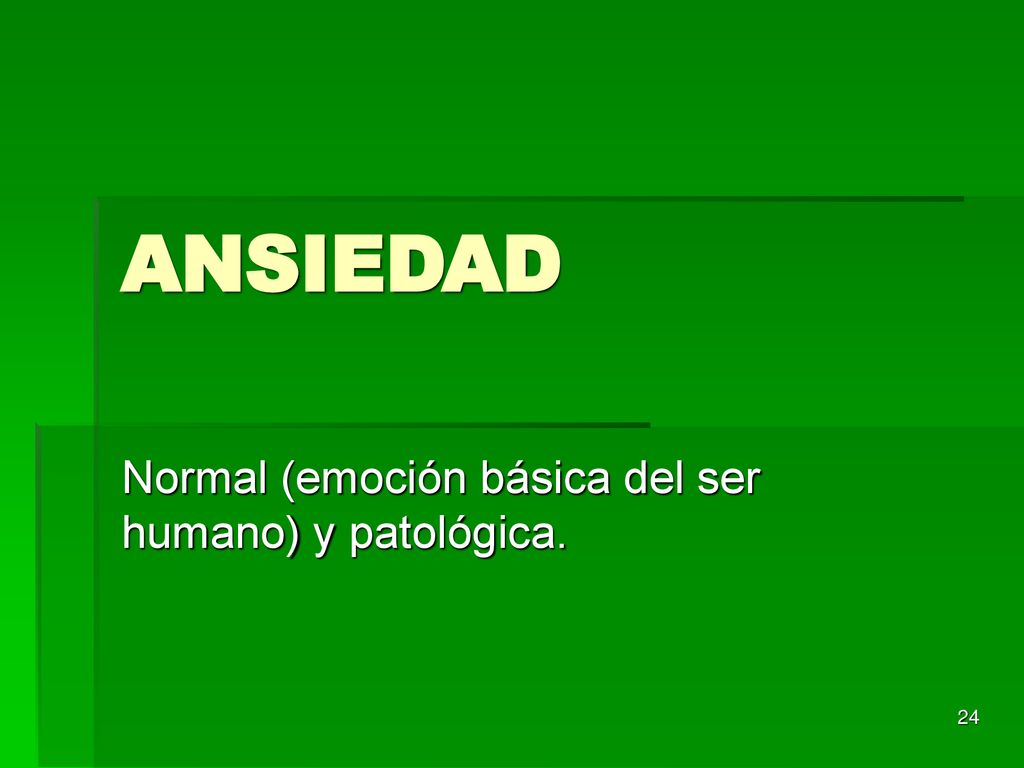 ANSIEDAD

Normal (emoción básica del ser humano) y patológica.

24